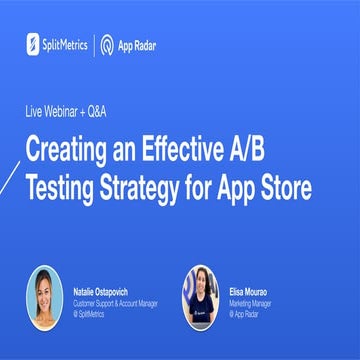 SplitMetrics | App Radar

Live Webinar + Q&A

Creating an Effective A/B Testing Strategy for App Store

Natalie Ostapovich
Customer Support & Account Manager
@ SplitMetrics

Elisa Mourao
Marketing Manager
@ App Radar